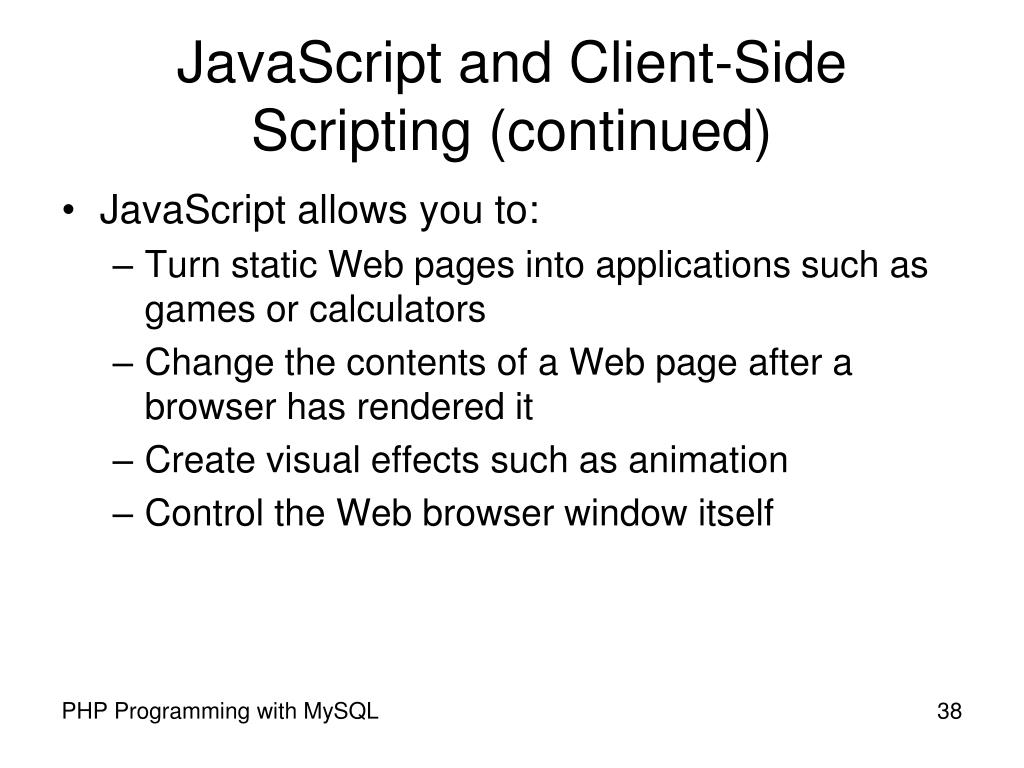 JavaScript and Client-Side Scripting (continued)

• JavaScript allows you to:
– Turn static Web pages into applications such as games or calculators
– Change the contents of a Web page after a browser has rendered it
– Create visual effects such as animation
– Control the Web browser window itself

PHP Programming with MySQL

38